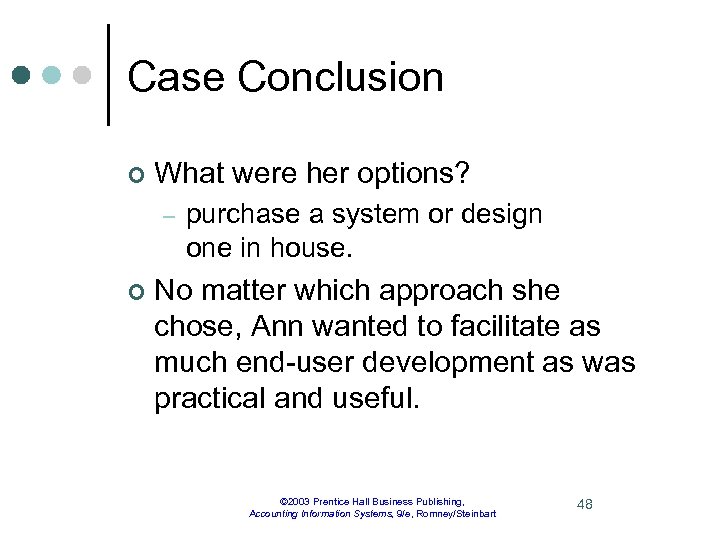 Case Conclusion

What were her options?

– purchase a system or design one in house.

No matter which approach she chose, Ann wanted to facilitate as much end-user development as was practical and useful.

©2003 Prentice Hall Business Publishing, Accounting Information Systems, 9/e, Romney/Steinbart

48